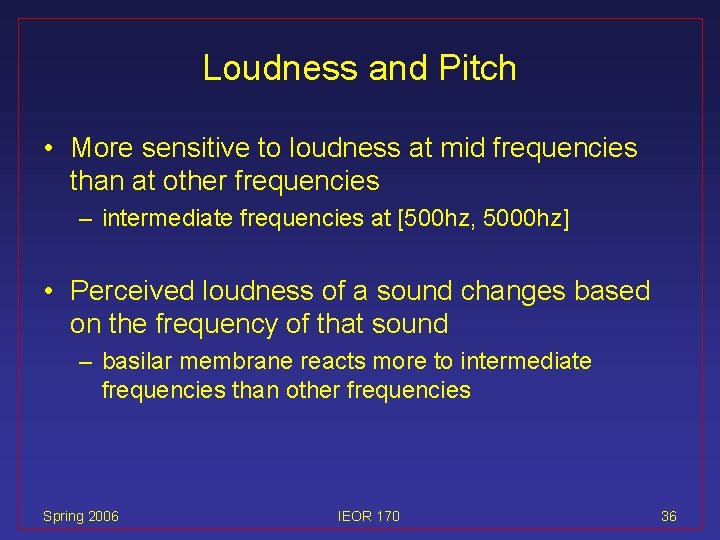 Loudness and Pitch

• More sensitive to loudness at mid frequencies than at other frequencies

– intermediate frequencies at [500hz, 5000hz]

• Perceived loudness of a sound changes based on the frequency of that sound

– basilar membrane reacts more to intermediate frequencies than other frequencies

Spring 2006

IEOR 170

36